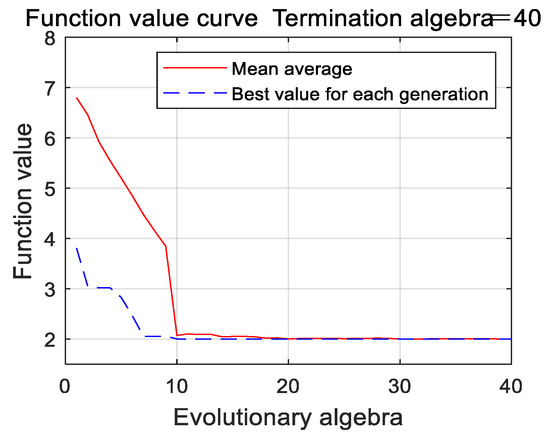 Function value curve Termination algebra=40

Mean average
Best value for each generation

Function value

8
7
6
5
4
3
2

0
10
20
30
40

Evolutionary algebra